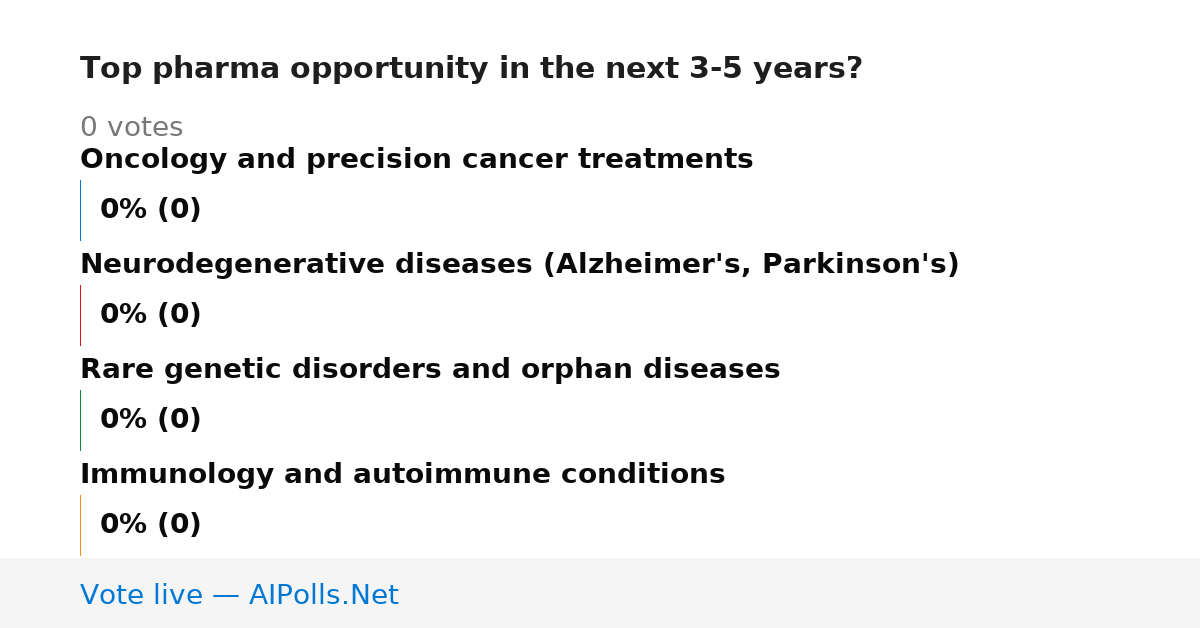 Top pharma opportunity in the next 3-5 years?

0 votes

Oncology and precision cancer treatments

0% (0)

Neurodegenerative diseases (Alzheimer's, Parkinson's)

0% (0)

Rare genetic disorders and orphan diseases

0% (0)

Immunology and autoimmune conditions

0% (0)

Vote live — AIPolls.Net